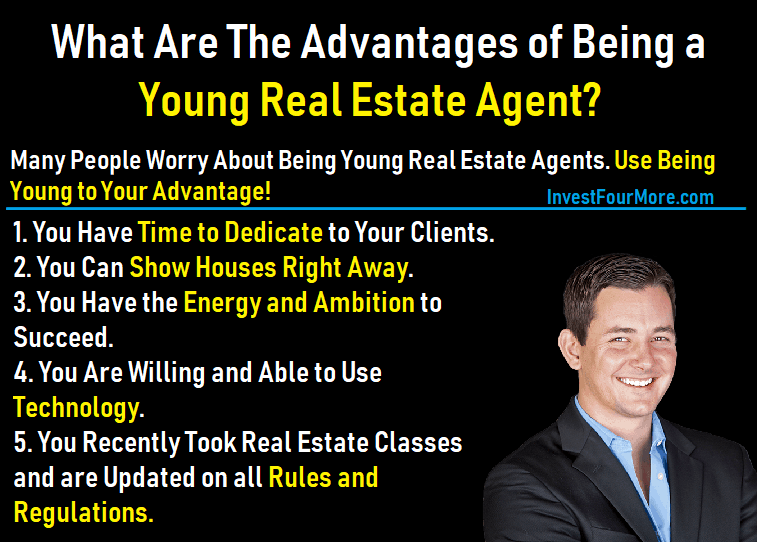 What Are The Advantages of Being a Young Real Estate Agent?

Many People Worry About Being Young Real Estate Agents. Use Being Young to Your Advantage!

InvestFourMore.com

1. You Have Time to Dedicate to Your Clients.
2. You Can Show Houses Right Away.
3. You Have the Energy and Ambition to Succeed.
4. You Are Willing and Able to Use Technology.
5. You Recently Took Real Estate Classes and are Updated on all Rules and Regulations.